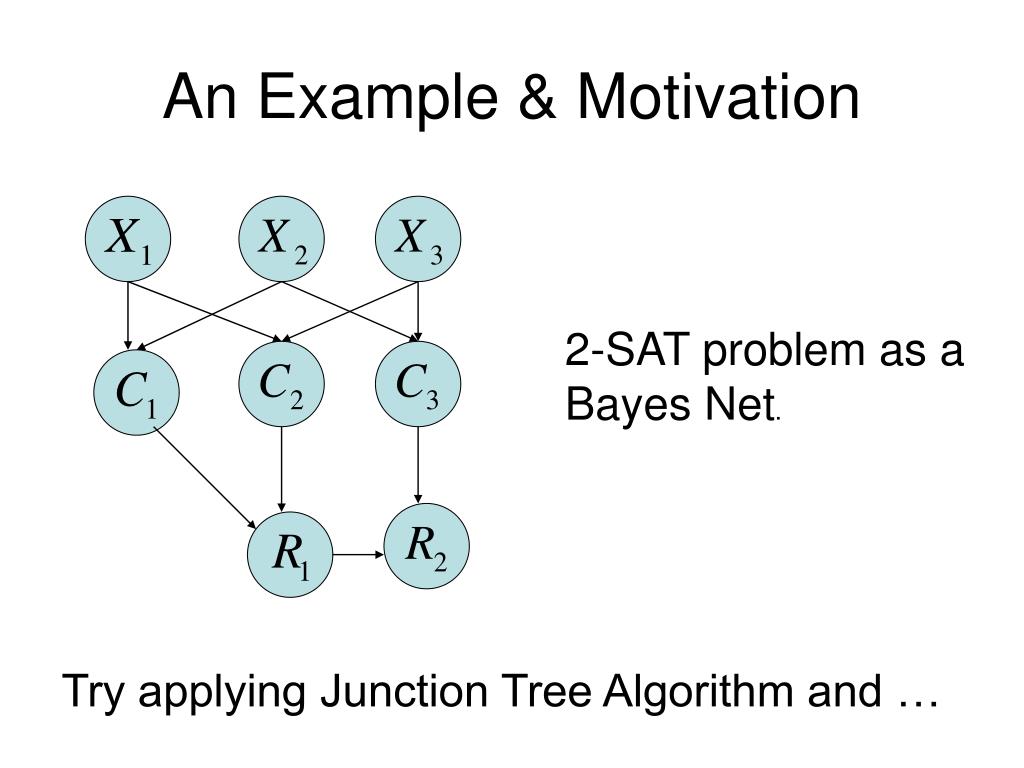 An Example & Motivation

$X_1$ $X_2$ $X_3$

$C_1$ $C_2$ $C_3$

$R_1$ $R_2$

2-SAT problem as a Bayes Net.

Try applying Junction Tree Algorithm and …